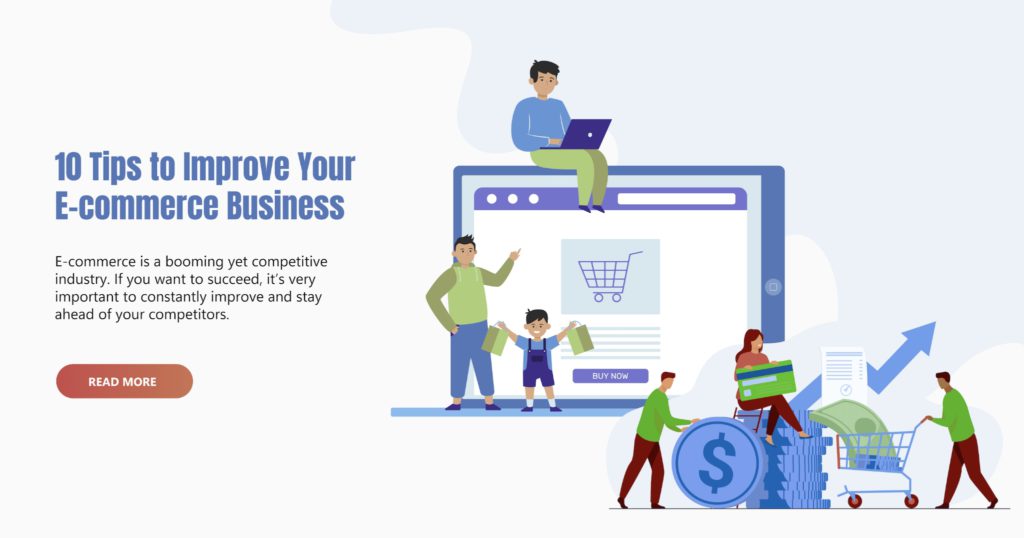 10 Tips to Improve Your E-commerce Business

E-commerce is a booming yet competitive industry. If you want to succeed, it's very important to constantly improve and stay ahead of your competitors.

READ MORE

BUY NOW

$